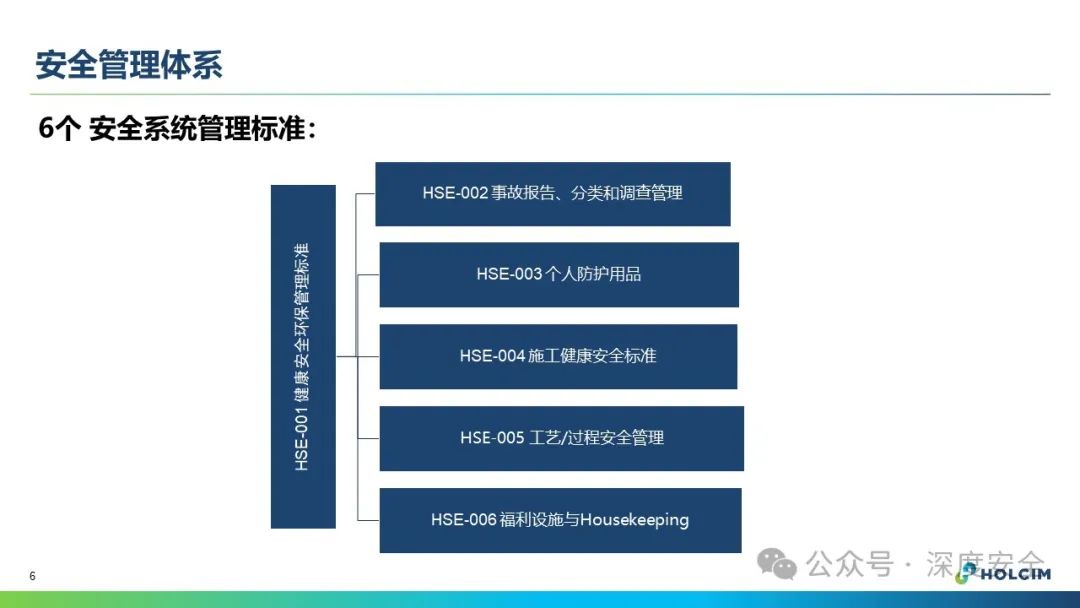 安全管理体系

6个 安全系统管理标准：

HSE-001 健康安全环保管理标准

HSE-002 事故报告、分类和调查管理

HSE-003 个人防护用品

HSE-004 施工健康安全标准

HSE-005 工艺/过程安全管理

HSE-006 福利设施与Housekeeping

6

公众号 · 深度安全

HOLCIM